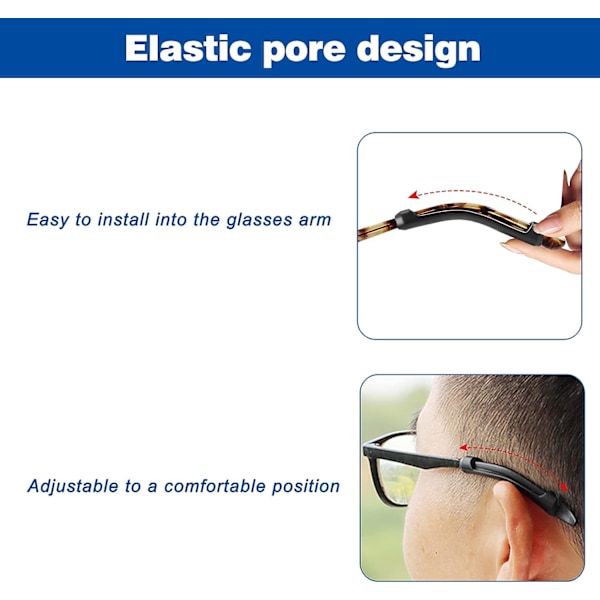 Elastic pore design

Easy to install into the glasses arm

Adjustable to a comfortable position